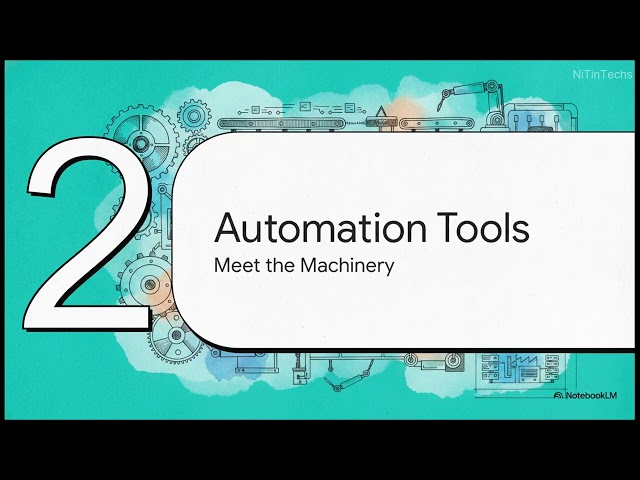 NiTinTechs

2

Automation Tools

Meet the Machinery

NotebookLM